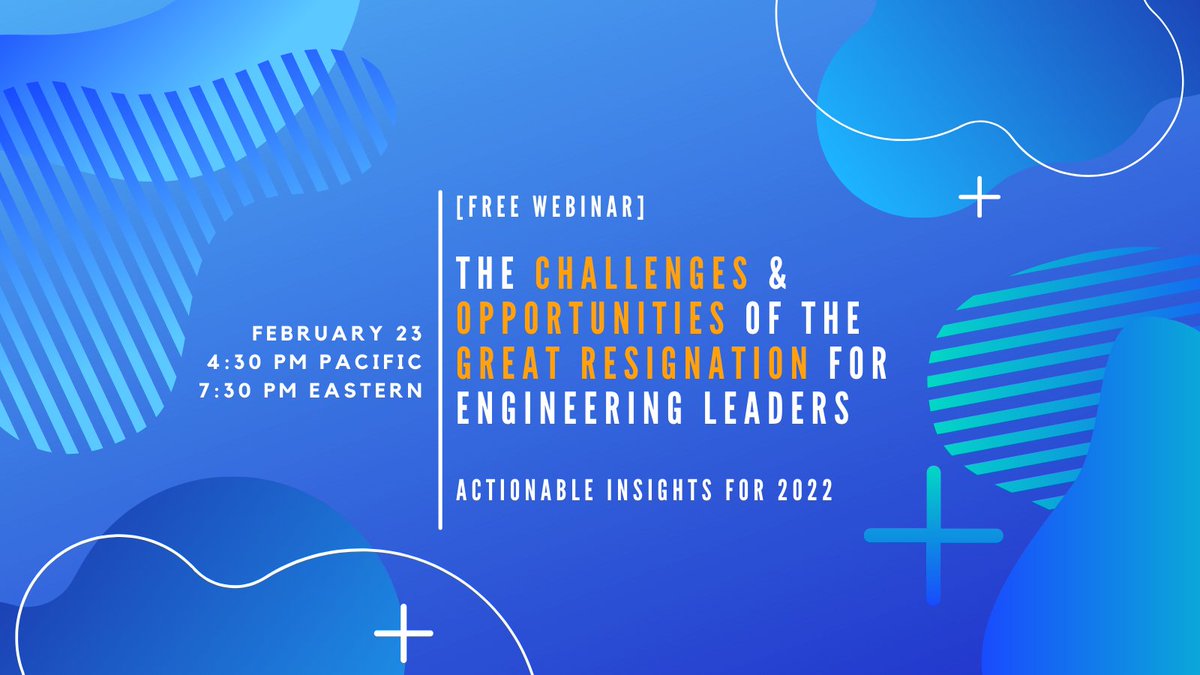 FEBRUARY 23
4:30 PM PACIFIC
7:30 PM EASTERN

[FREE WEBINAR]

THE CHALLENGES & OPPORTUNITIES OF THE GREAT RESIGNATION FOR ENGINEERING LEADERS

ACTIONABLE INSIGHTS FOR 2022